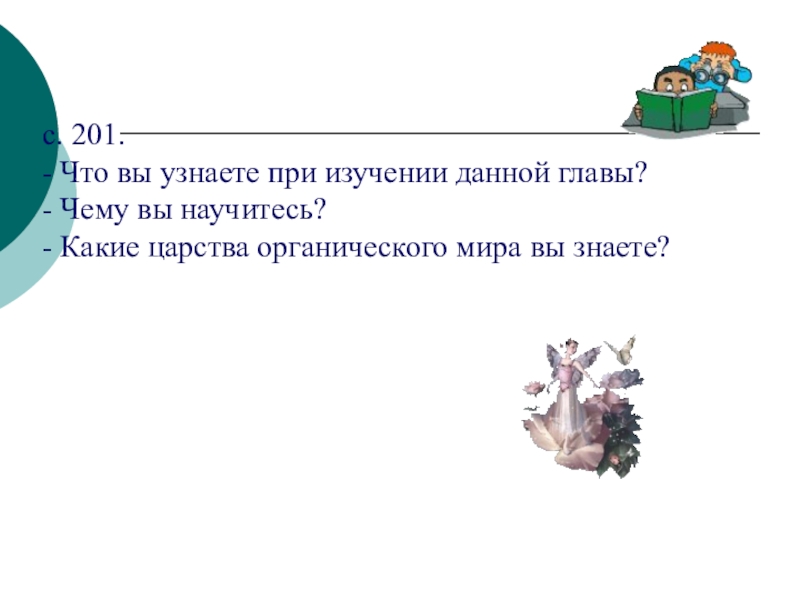 с. 201.
- Что вы узнаете при изучении данной главы?
- Чему вы научитесь?
- Какие царства органического мира вы знаете?